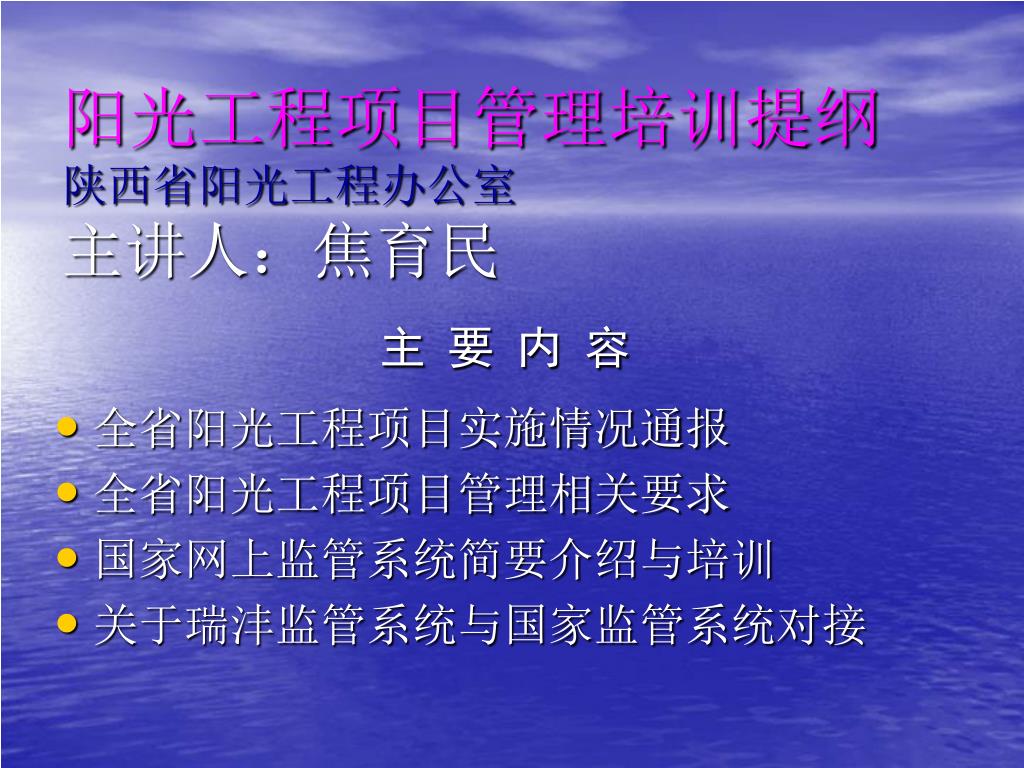 阳光工程项目管理培训提纲
陕西省阳光工程办公室
主讲人：焦育民

主 要 内 容

• 全省阳光工程项目实施情况通报
• 全省阳光工程项目管理相关要求
• 国家网上监管系统简要介绍与培训
• 关于瑞沣监管系统与国家监管系统对接